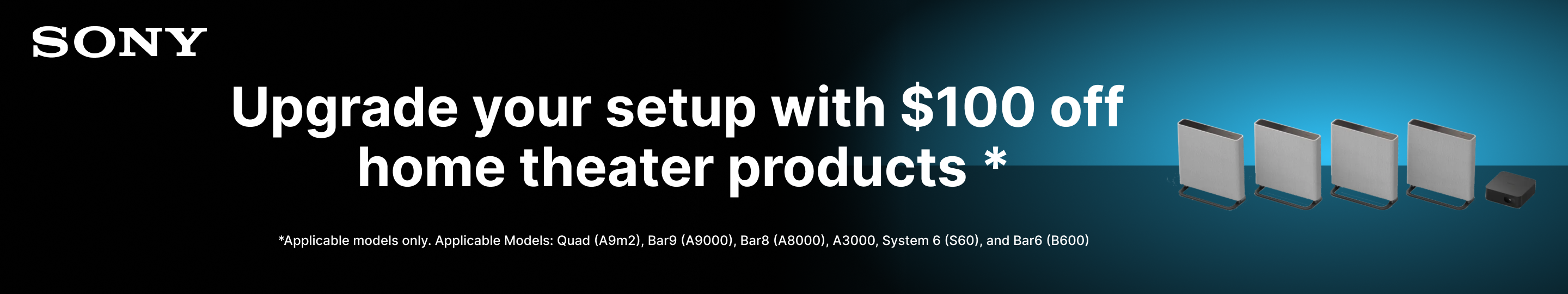 SONY

Upgrade your setup with \$100 off home theater products *

*Applicable models only. Applicable Models: Quad (A9m2), Bar9 (A9000), Bar8 (A8000), A3000, System 6 (S60), and Bar6 (B600)